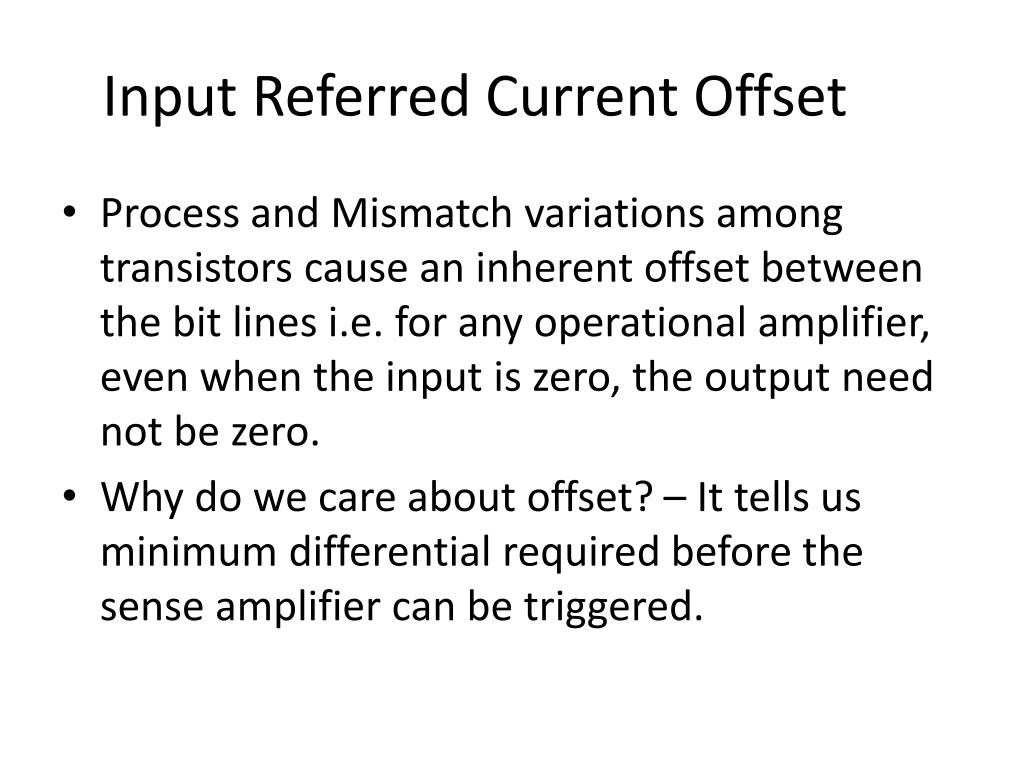 Input Referred Current Offset

• Process and Mismatch variations among transistors cause an inherent offset between the bit lines i.e. for any operational amplifier, even when the input is zero, the output need not be zero.

• Why do we care about offset? – It tells us minimum differential required before the sense amplifier can be triggered.